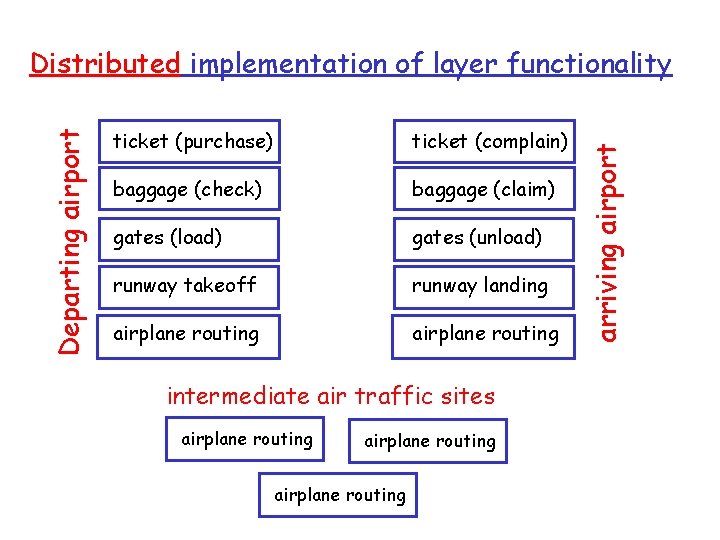 Distributed implementation of layer functionality

Departing airport

ticket (purchase)

baggage (check)

gates (load)

runway takeoff

airplane routing

ticket (complain)

baggage (claim)

gates (unload)

runway landing

airplane routing

arriving airport

intermediate air traffic sites

airplane routing

airplane routing

airplane routing